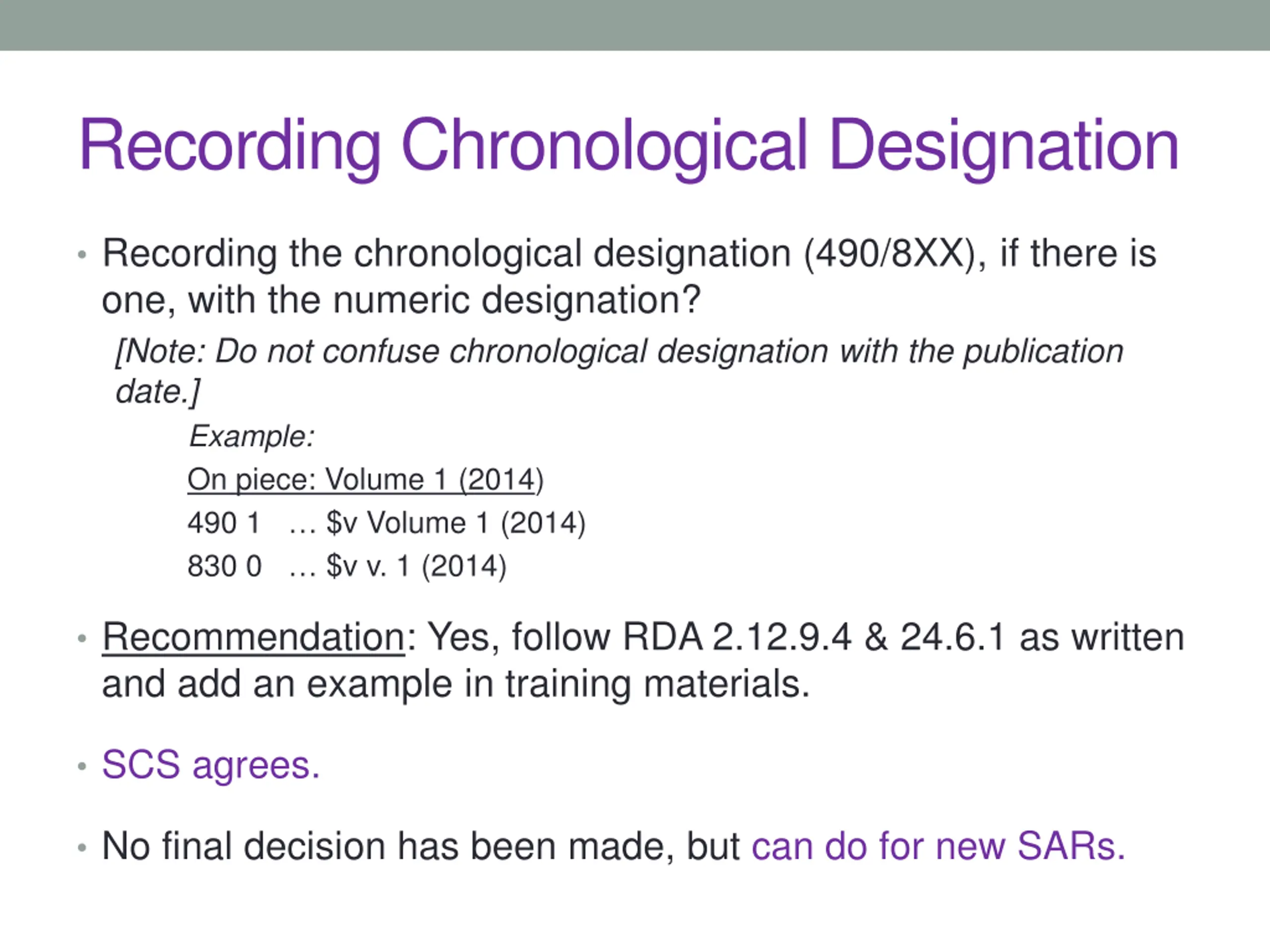 Recording Chronological Designation

• Recording the chronological designation (490/8XX), if there is one, with the numeric designation?

[Note: Do not confuse chronological designation with the publication date.]

Example:

On piece: Volume 1 (2014)

490 1 … \$v Volume 1 (2014)

830 0 … \$v v. 1 (2014)

• Recommendation: Yes, follow RDA 2.12.9.4 & 24.6.1 as written and add an example in training materials.

• SCS agrees.

• No final decision has been made, but can do for new SARs.